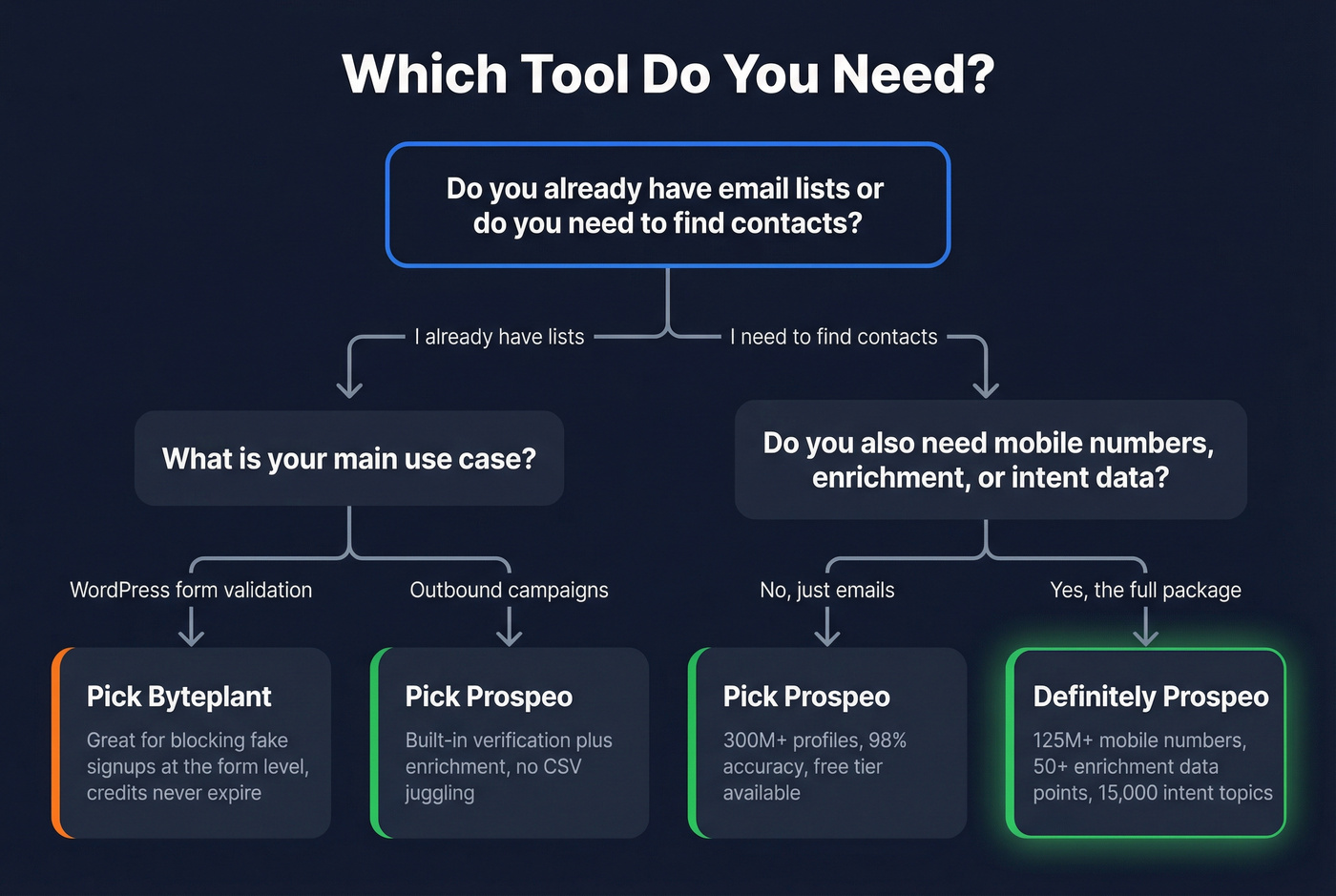 Which Tool Do You Need?

Do you already have email lists or do you need to find contacts?

I already have lists

I need to find contacts

What is your main use case?

Do you also need mobile numbers, enrichment, or intent data?

WordPress form validation

Outbound campaigns

No, just emails

Yes, the full package

Pick Byteplant

Great for blocking fake signups at the form level, credits never expire

Pick Prospeo

Built-in verification plus enrichment, no CSV juggling

Pick Prospeo

300M+ profiles, 98% accuracy, free tier available

Definitely Prospeo

125M+ mobile numbers, 50+ enrichment data points, 15,000 intent topics